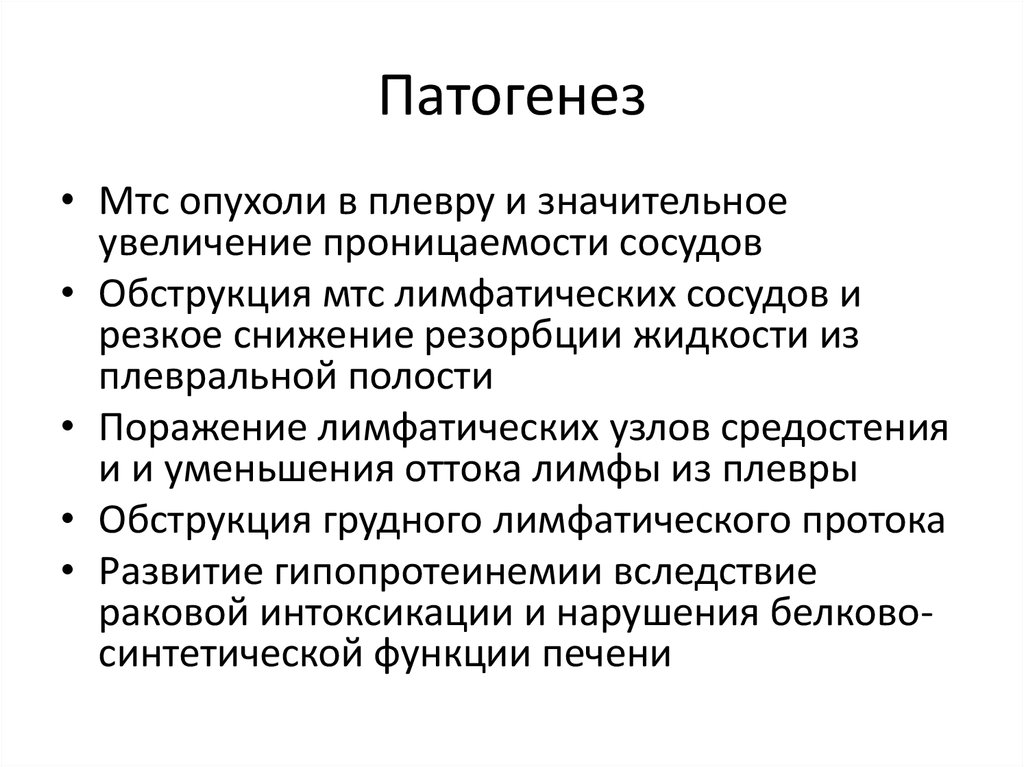 Патогенез

• Мтс опухоли в плевру и значительное увеличение проницаемости сосудов
• Обструкция мтс лимфатических сосудов и резкое снижение резорбции жидкости из плевральной полости
• Поражение лимфатических узлов средостения и и уменьшения оттока лимфы из плевры
• Обструкция грудного лимфатического протока
• Развитие гипопротеинемии вследствие раковой интоксикации и нарушения белково-синтетической функции печени